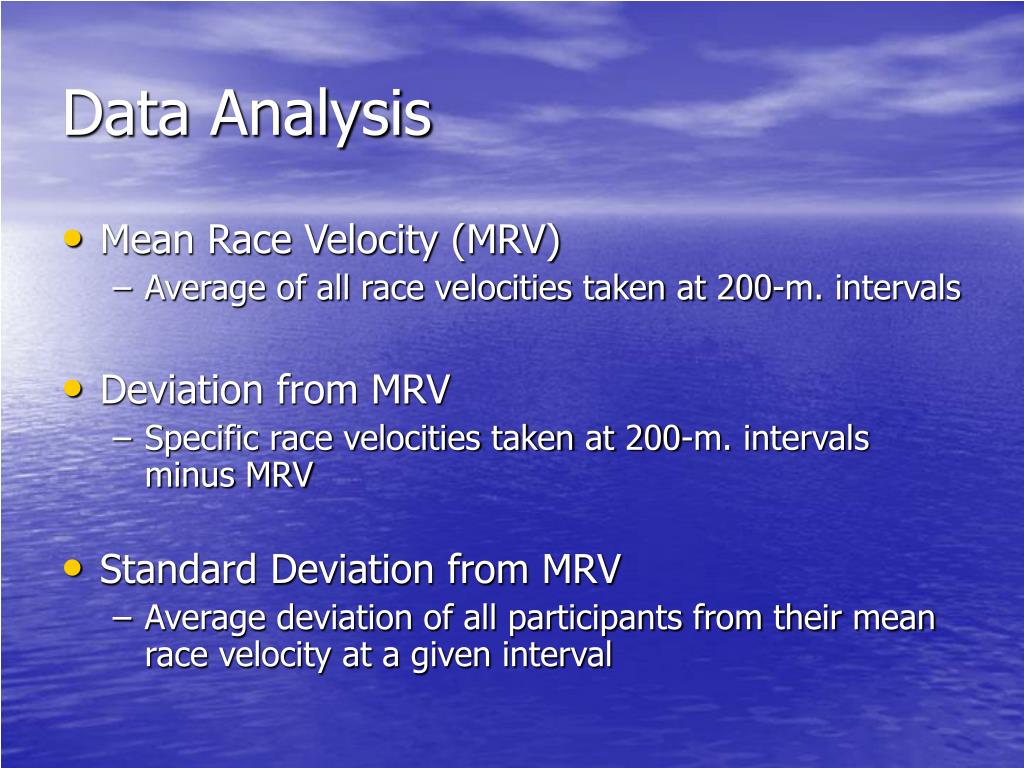 Data Analysis

• Mean Race Velocity (MRV)
 – Average of all race velocities taken at 200-m. intervals

• Deviation from MRV
 – Specific race velocities taken at 200-m. intervals minus MRV

• Standard Deviation from MRV
 – Average deviation of all participants from their mean race velocity at a given interval